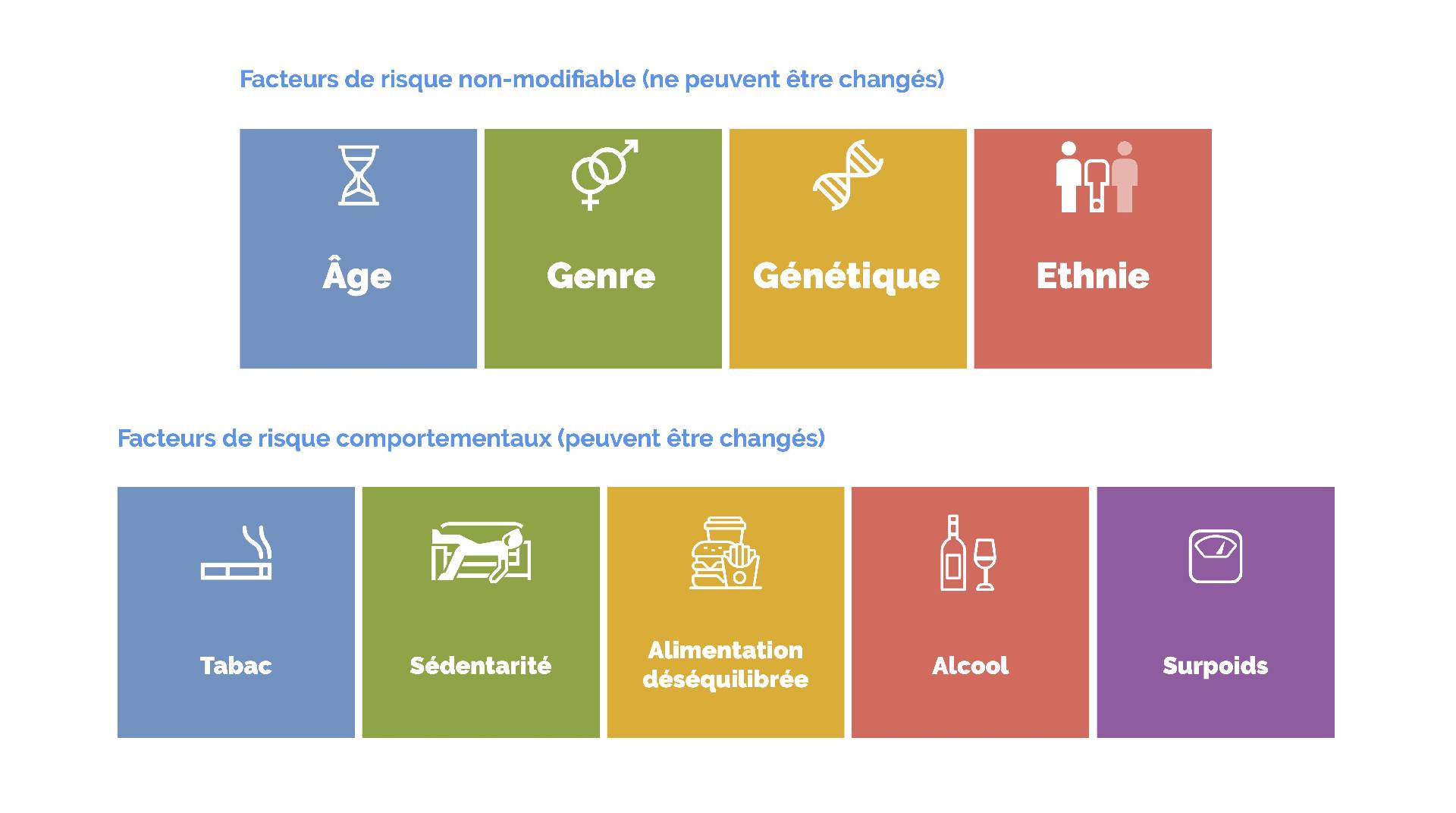 Facteurs de risque non-modifiable (ne peuvent être changés)

Âge

Genre

Génétique

Ethnie

Facteurs de risque comportementaux (peuvent être changés)

Tabac

Sédentarité

Alimentation déséquilibrée

Alcool

Surpoids